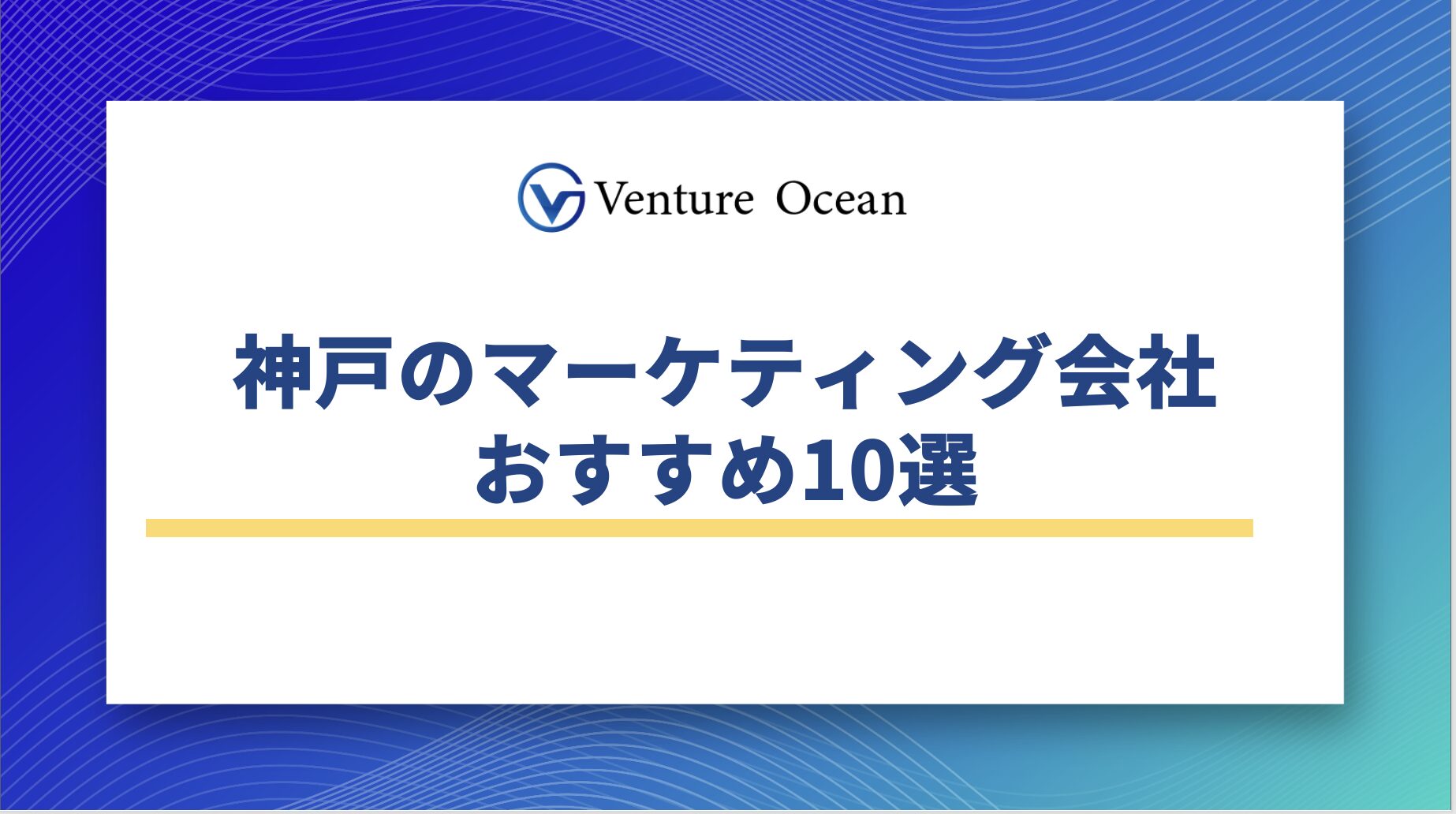 Venture Ocean

神戸のマーケティング会社
おすすめ10選